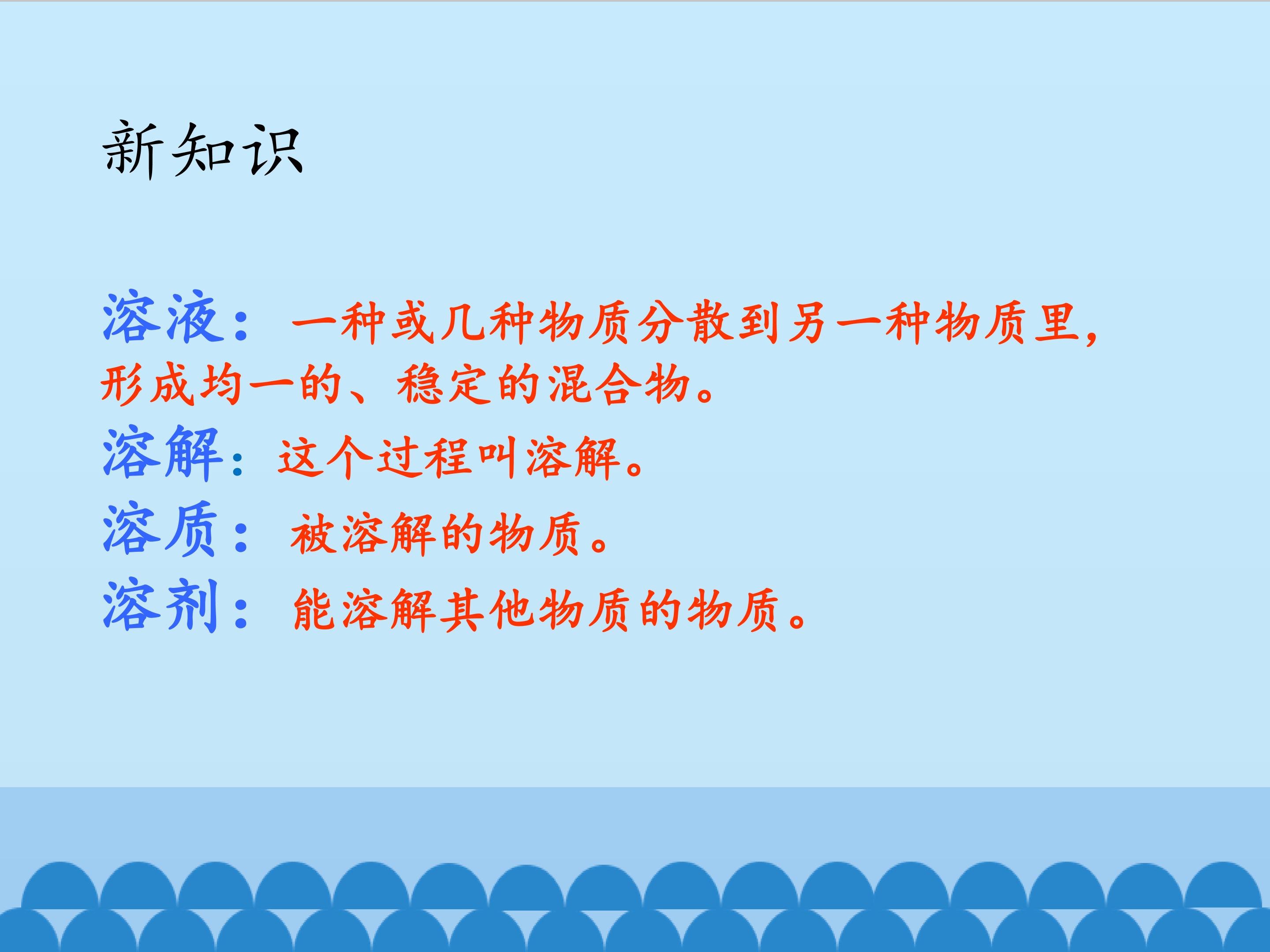 新知识

溶液：一种或几种物质分散到另一种物质里，形成均一的、稳定的混合物。

溶解：这个过程叫溶解。

溶质：被溶解的物质。

溶剂：能溶解其他物质的物质。